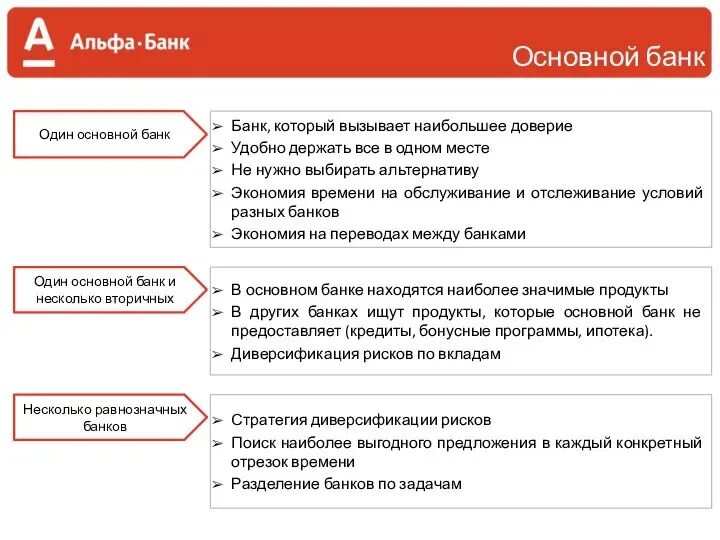 А Альфа·Банк

Основной банк

Один основной банк

➢ Банк, который вызывает наибольшее доверие
➢ Удобно держать все в одном месте
➢ Не нужно выбирать альтернативу
➢ Экономия времени на обслуживание и отслеживание условий разных банков
➢ Экономия на переводах между банками

Один основной банк и несколько вторичных

➢ В основном банке находятся наиболее значимые продукты
➢ В других банках ищут продукты, которые основной банк не предоставляет (кредиты, бонусные программы, ипотека).
➢ Диверсификация рисков по вкладам

Несколько равнозначных банков

➢ Стратегия диверсификации рисков
➢ Поиск наиболее выгодного предложения в каждый конкретный отрезок времени
➢ Разделение банков по задачам